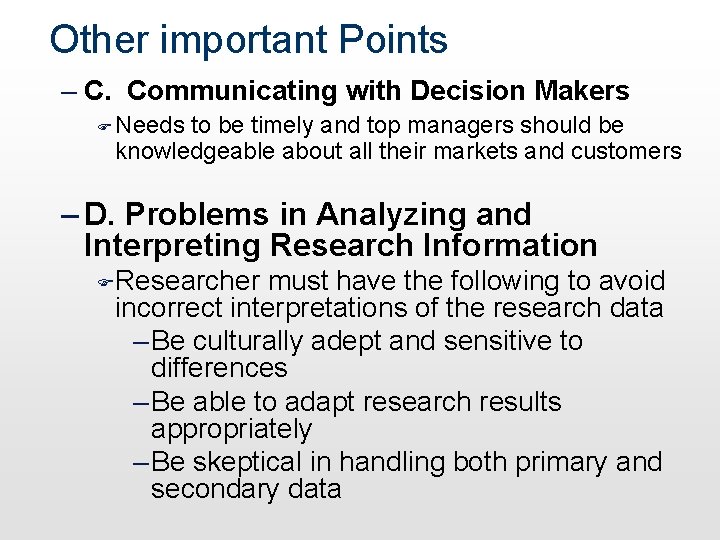 Other important Points

– C. Communicating with Decision Makers

Needs to be timely and top managers should be knowledgeable about all their markets and customers

– D. Problems in Analyzing and Interpreting Research Information

Researcher must have the following to avoid incorrect interpretations of the research data

– Be culturally adept and sensitive to differences

– Be able to adapt research results appropriately

– Be skeptical in handling both primary and secondary data